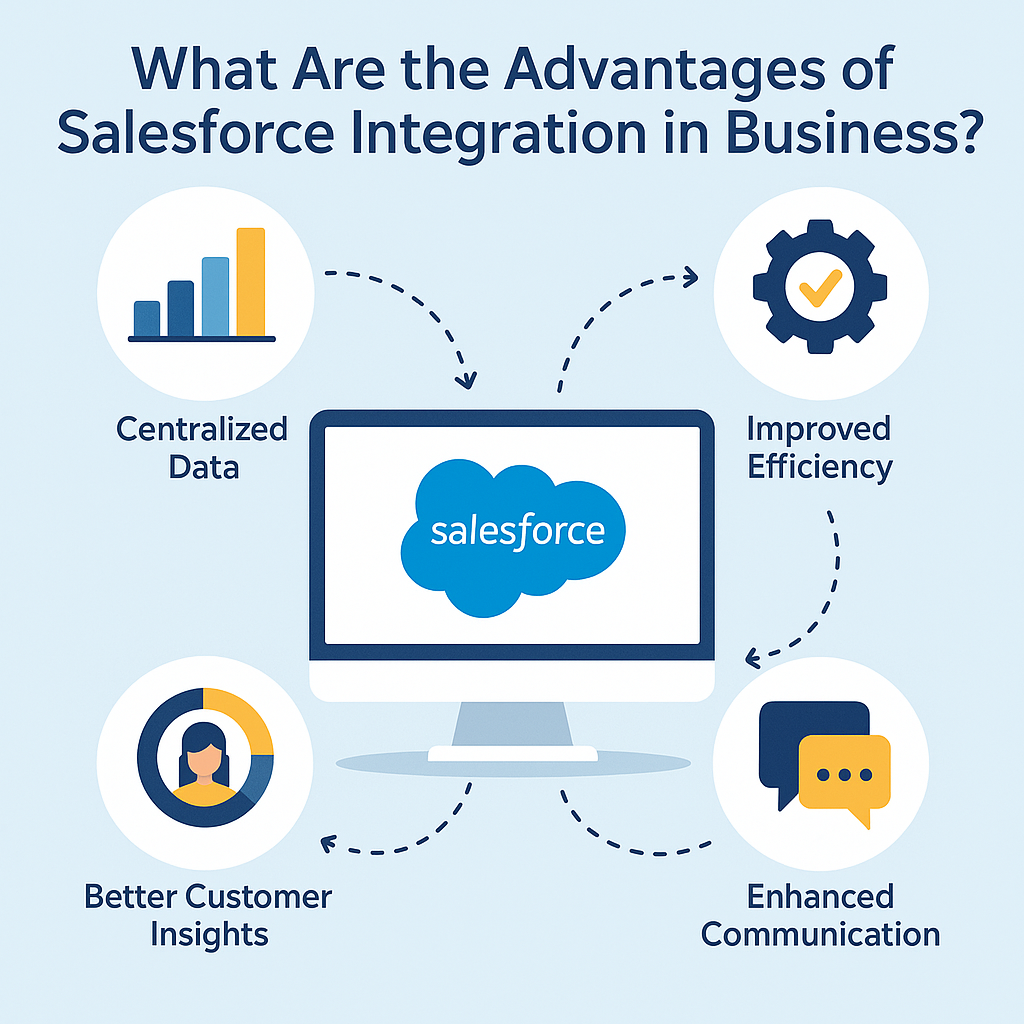 What Are the Advantages of Salesforce Integration in Business?

Centralized Data

Improved Efficiency

salesforce

Better Customer Insights

Enhanced Communication